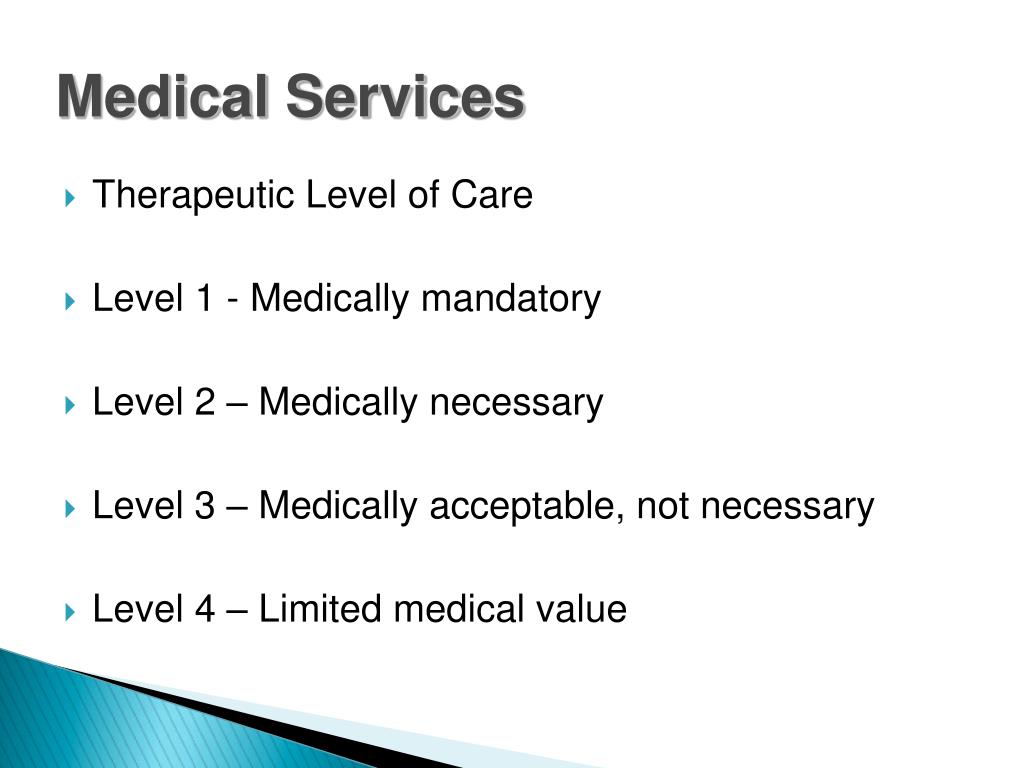 Medical Services

Therapeutic Level of Care

Level 1 - Medically mandatory

Level 2 – Medically necessary

Level 3 – Medically acceptable, not necessary

Level 4 – Limited medical value